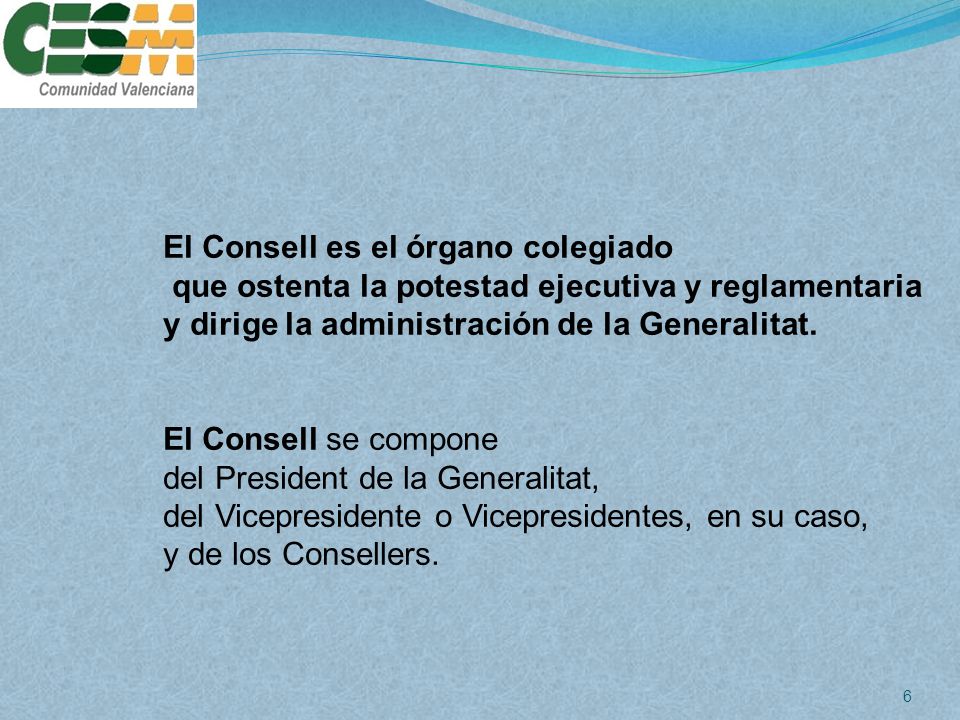 CESM
Comunidad Valenciana

El Consell es el órgano colegiado que ostenta la potestad ejecutiva y reglamentaria y dirige la administración de la Generalitat.

El Consell se compone del President de la Generalitat, del Vicepresidente o Vicepresidentes, en su caso, y de los Consellers.

6